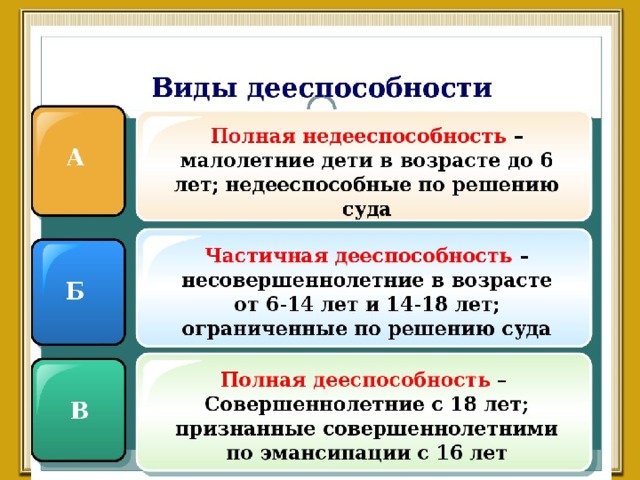 Виды дееспособности

А

Полная недееспособность – малолетние дети в возрасте до 6 лет; недееспособные по решению суда

Б

Частичная дееспособность – несовершеннолетние в возрасте от 6-14 лет и 14-18 лет; ограниченные по решению суда

В

Полная дееспособность – Совершеннолетние с 18 лет; признанные совершеннолетними по эмансипации с 16 лет